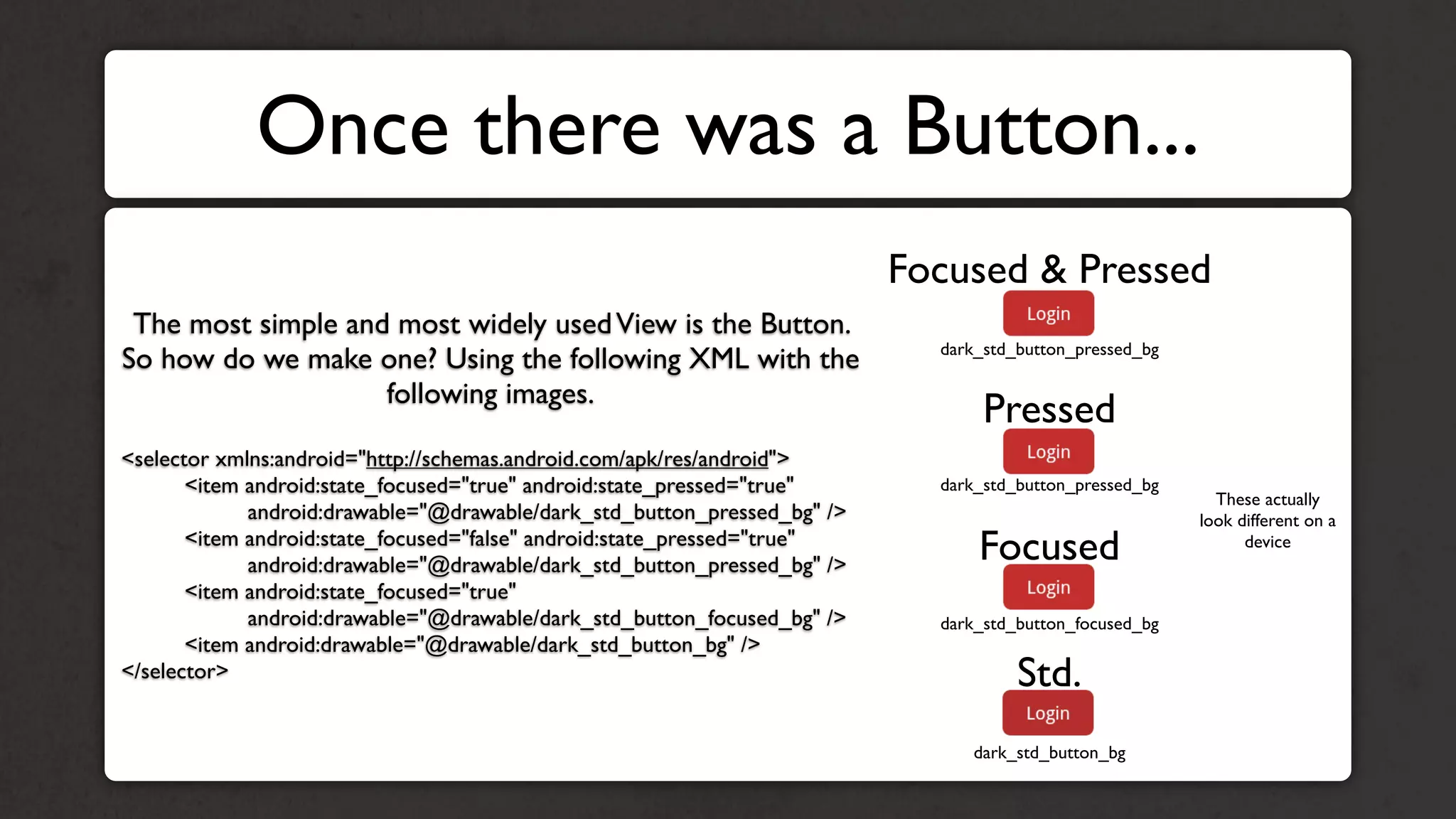 Once there was a Button...

The most simple and most widely used View is the Button. So how do we make one? Using the following XML with the following images.

<selector xmlns:android="http://schemas.android.com/apk/res/android">
<item android:state_focused="true" android:state_pressed="true"
android:drawable="@drawable/dark_std_button_pressed_bg" />
<item android:state_focused="false" android:state_pressed="true"
android:drawable="@drawable/dark_std_button_pressed_bg" />
<item android:state_focused="true"
android:drawable="@drawable/dark_std_button_focused_bg" />
<item android:drawable="@drawable/dark_std_button_bg" />
</selector>

Focused & Pressed
Login
dark_std_button_pressed_bg

Pressed
Login
dark_std_button_pressed_bg

Focused
Login
dark_std_button_focused_bg

Std.
Login
dark_std_button_bg

These actually look different on a device